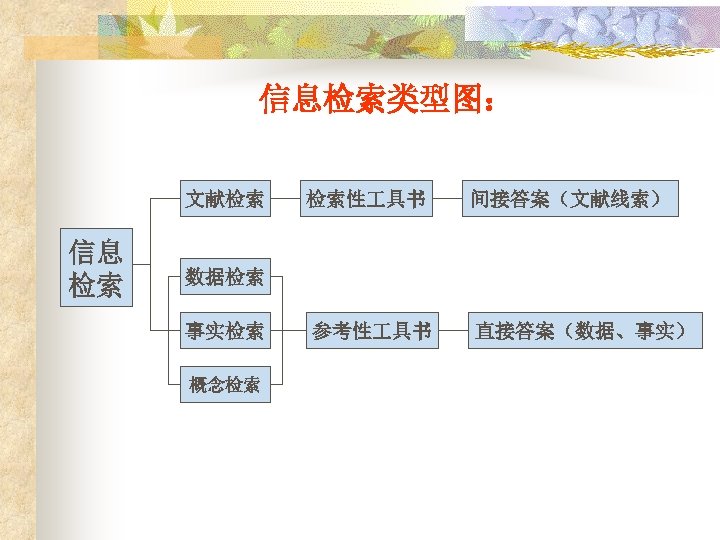 信息检索类型图：

信息检索

文献检索
检索性工具书
间接答案（文献线索）

数据检索
事实检索
概念检索
参考性工具书
直接答案（数据、事实）